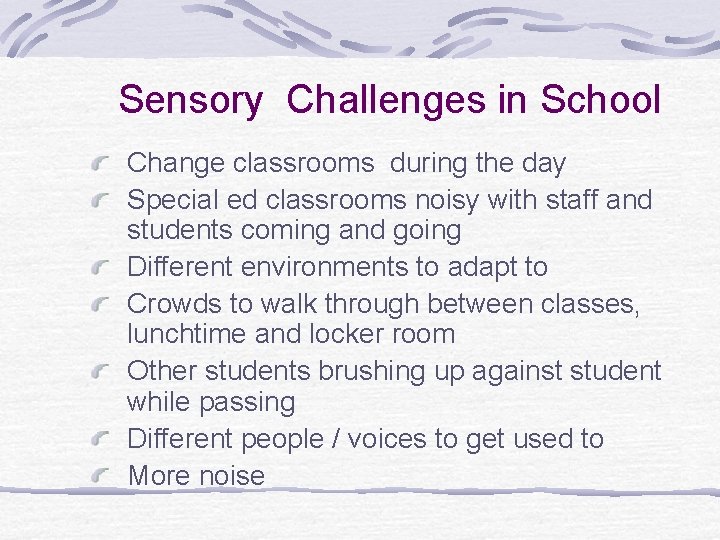 Sensory Challenges in School

Change classrooms during the day
Special ed classrooms noisy with staff and students coming and going
Different environments to adapt to
Crowds to walk through between classes, lunchtime and locker room
Other students brushing up against student while passing
Different people / voices to get used to
More noise